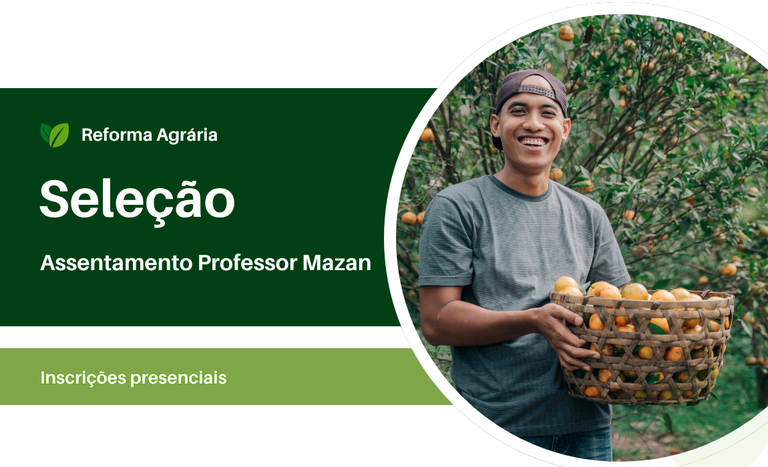 Reforma Agrária

Seleção

Assentamento Professor Mazan

Inscrições presenciais